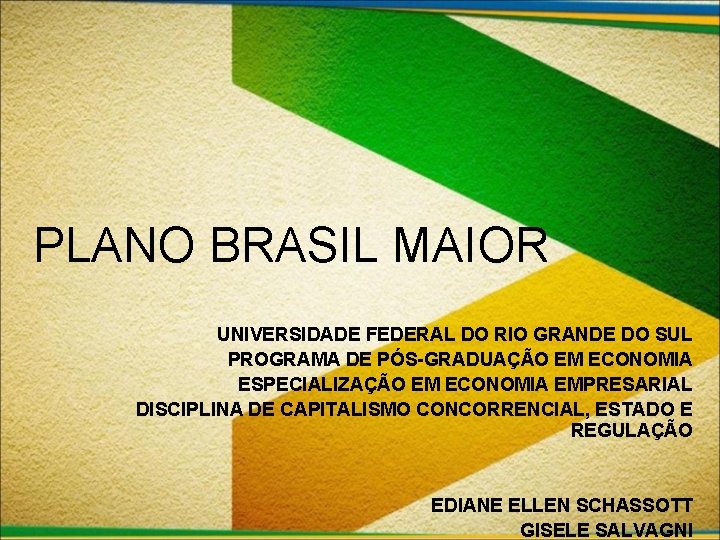 PLANO BRASIL MAIOR

UNIVERSIDADE FEDERAL DO RIO GRANDE DO SUL
PROGRAMA DE PÓS-GRADUAÇÃO EM ECONOMIA
ESPECIALIZAÇÃO EM ECONOMIA EMPRESARIAL
DISCIPLINA DE CAPITALISMO CONCORRENCIAL, ESTADO E REGULAÇÃO

EDIANE ELLEN SCHASSOTT
GISELE SALVAGNI